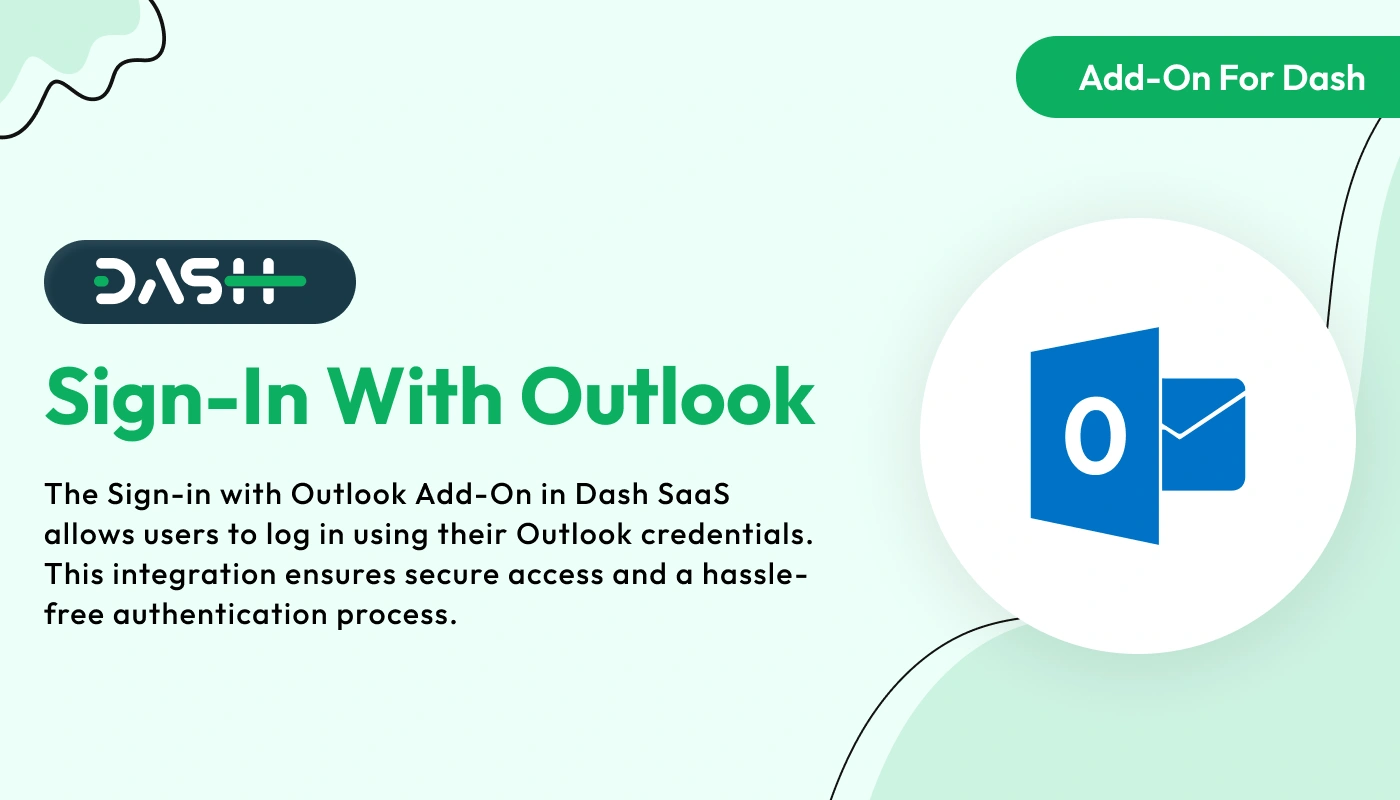 Add-On For Dash

DASH

Sign-In With Outlook

The Sign-in with Outlook Add-On in Dash SaaS allows users to log in using their Outlook credentials. This integration ensures secure access and a hassle-free authentication process.

O